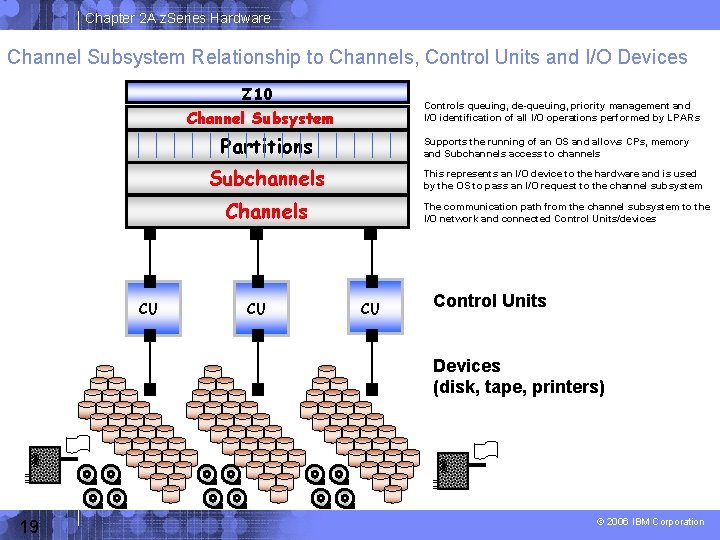 Chapter 2A zSeries Hardware

Channel Subsystem Relationship to Channels, Control Units and I/O Devices

Z10

Channel Subsystem

Partitions

Subchannels

Channels

Controls queuing, de-queuing, priority management and I/O identification of all I/O operations performed by LPARs

Supports the running of an OS and allows CPs, memory and Subchannels access to channels

This represents an I/O device to the hardware and is used by the OS to pass an I/O request to the channel subsystem

The communication path from the channel subsystem to the I/O network and connected Control Units/devices

CU

CU

CU

Control Units

Devices
(disk, tape, printers)

19

© 2006 IBM Corporation